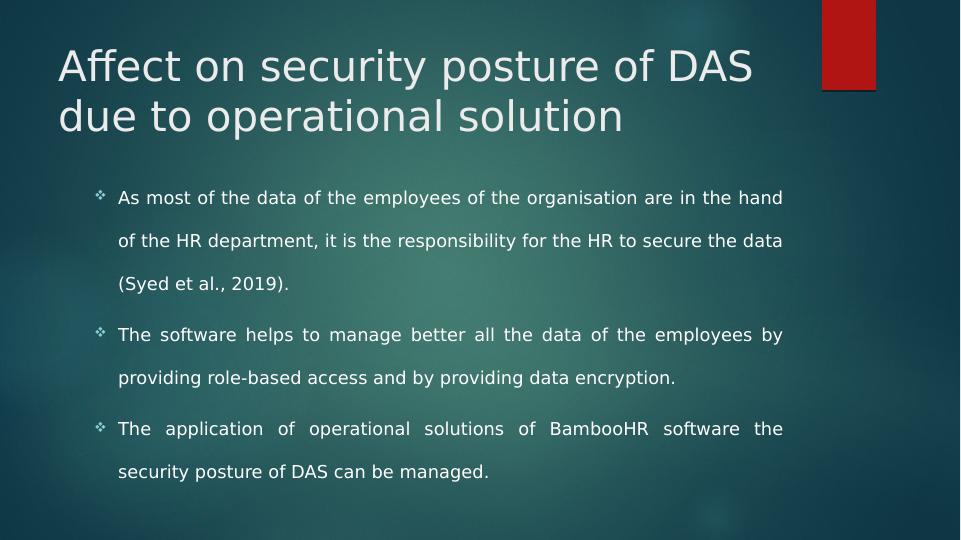 Affect on security posture of DAS due to operational solution

As most of the data of the employees of the organisation are in the hand of the HR department, it is the responsibility for the HR to secure the data (Syed et al., 2019).

The software helps to manage better all the data of the employees by providing role-based access and by providing data encryption.

The application of operational solutions of BambooHR software the security posture of DAS can be managed.